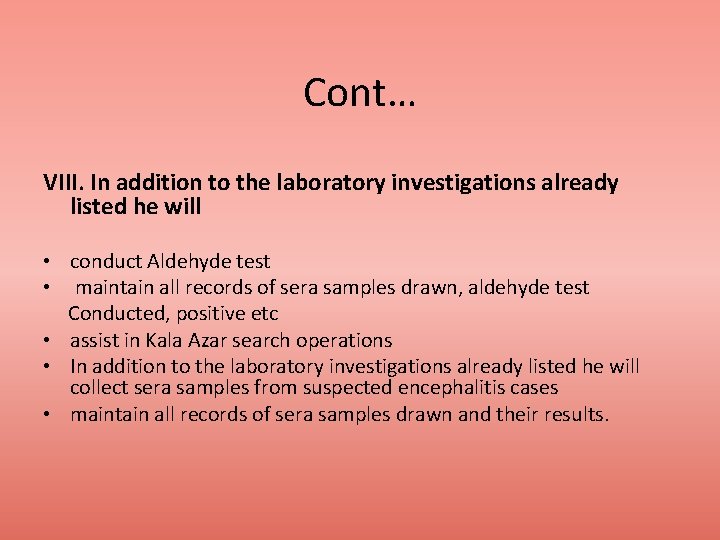 Cont…

VIII. In addition to the laboratory investigations already listed he will

• conduct Aldehyde test
• maintain all records of sera samples drawn, aldehyde test Conducted, positive etc
• assist in Kala Azar search operations
• In addition to the laboratory investigations already listed he will collect sera samples from suspected encephalitis cases
• maintain all records of sera samples drawn and their results.